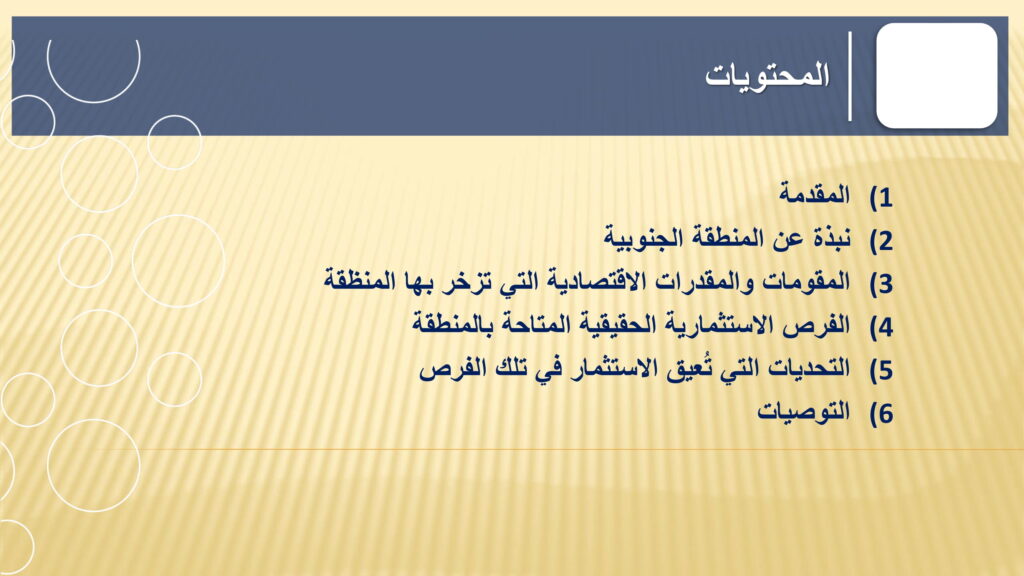 المحتويات

1) المقدمة
2) نبذة عن المنطقة الجنوبية
3) المقومات والمقدرات الاقتصادية التي تزخر بها المنطقة
4) الفرص الاستثمارية الحقيقية المتاحة بالمنطقة
5) التحديات التي تُعيق الاستثمار في تلك الفرص
6) التوصيات